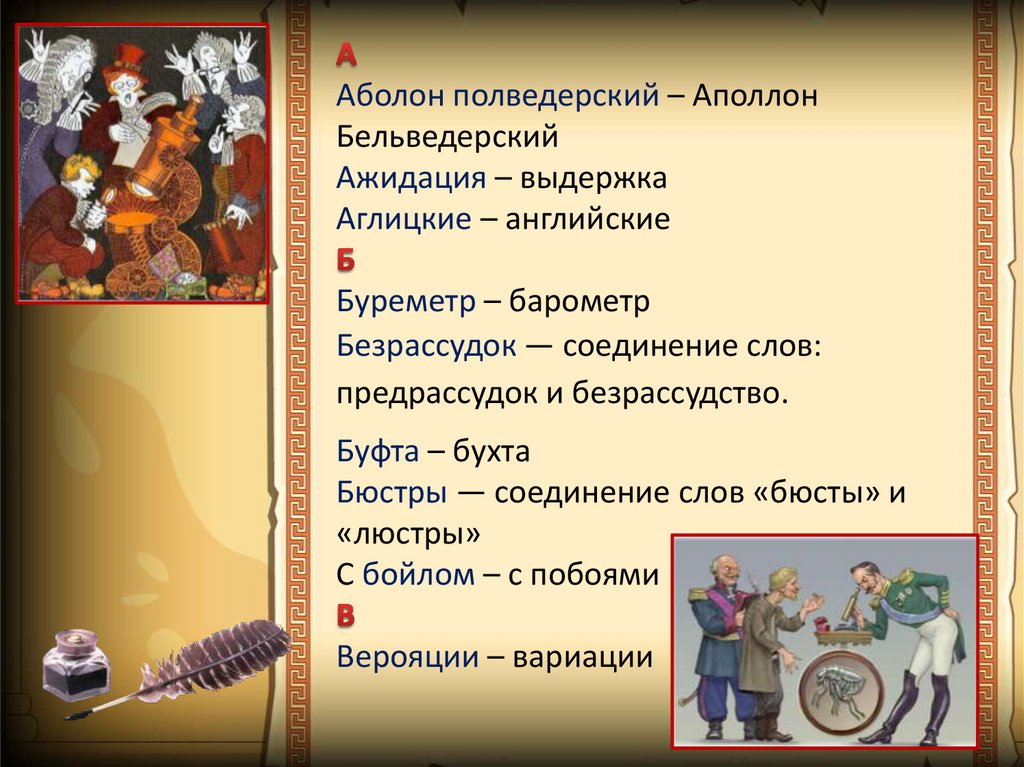 А
Аболон полведерский – Аполлон Бельведерский
Ажидация – выдержка
Аглицкие – английские
Б
Буреметр – барометр
Безрассудок — соединение слов: предрассудок и безрассудство.

Буфта – бухта
Бюстры — соединение слов «бюсты» и «люстры»
С бойлом – с побоями
В
Верояции – вариации